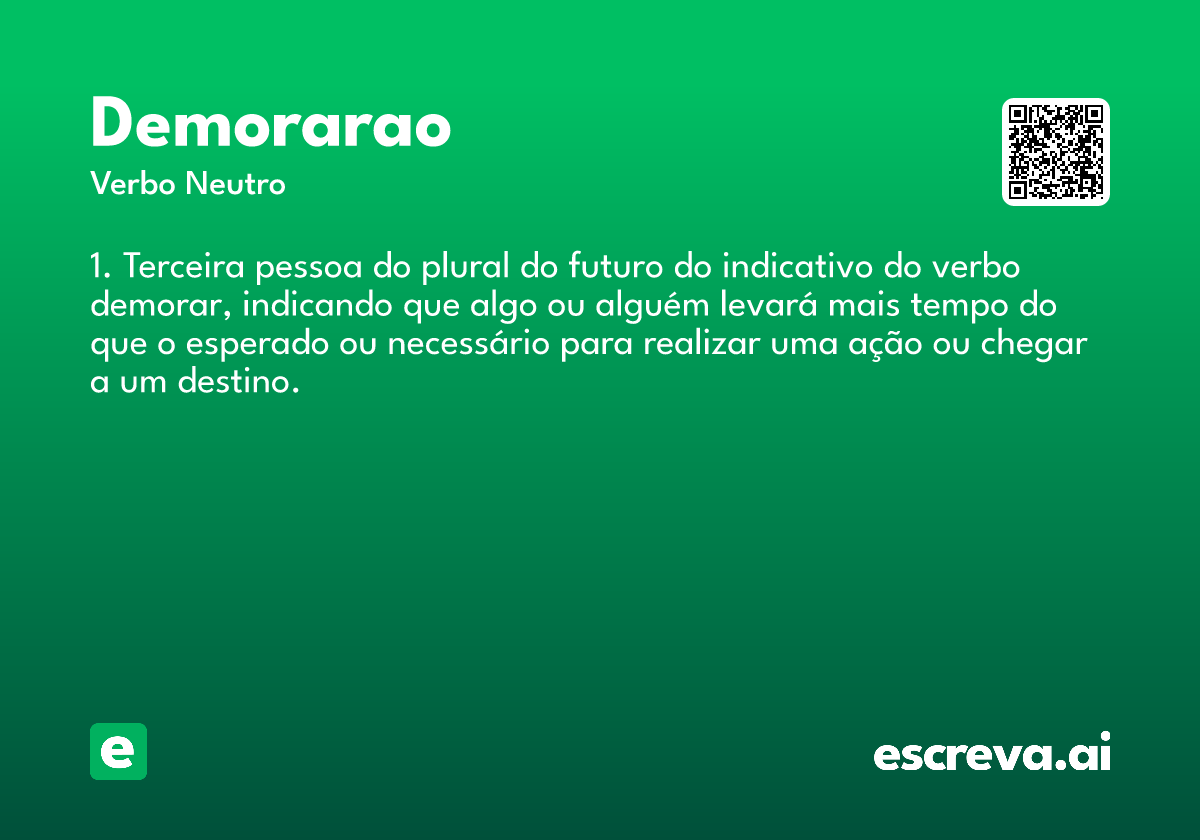 Demorarao

Verbo Neutro

1. Terceira pessoa do plural do futuro do indicativo do verbo demorar, indicando que algo ou alguém levará mais tempo do que o esperado ou necessário para realizar uma ação ou chegar a um destino.

e

escreva.ai